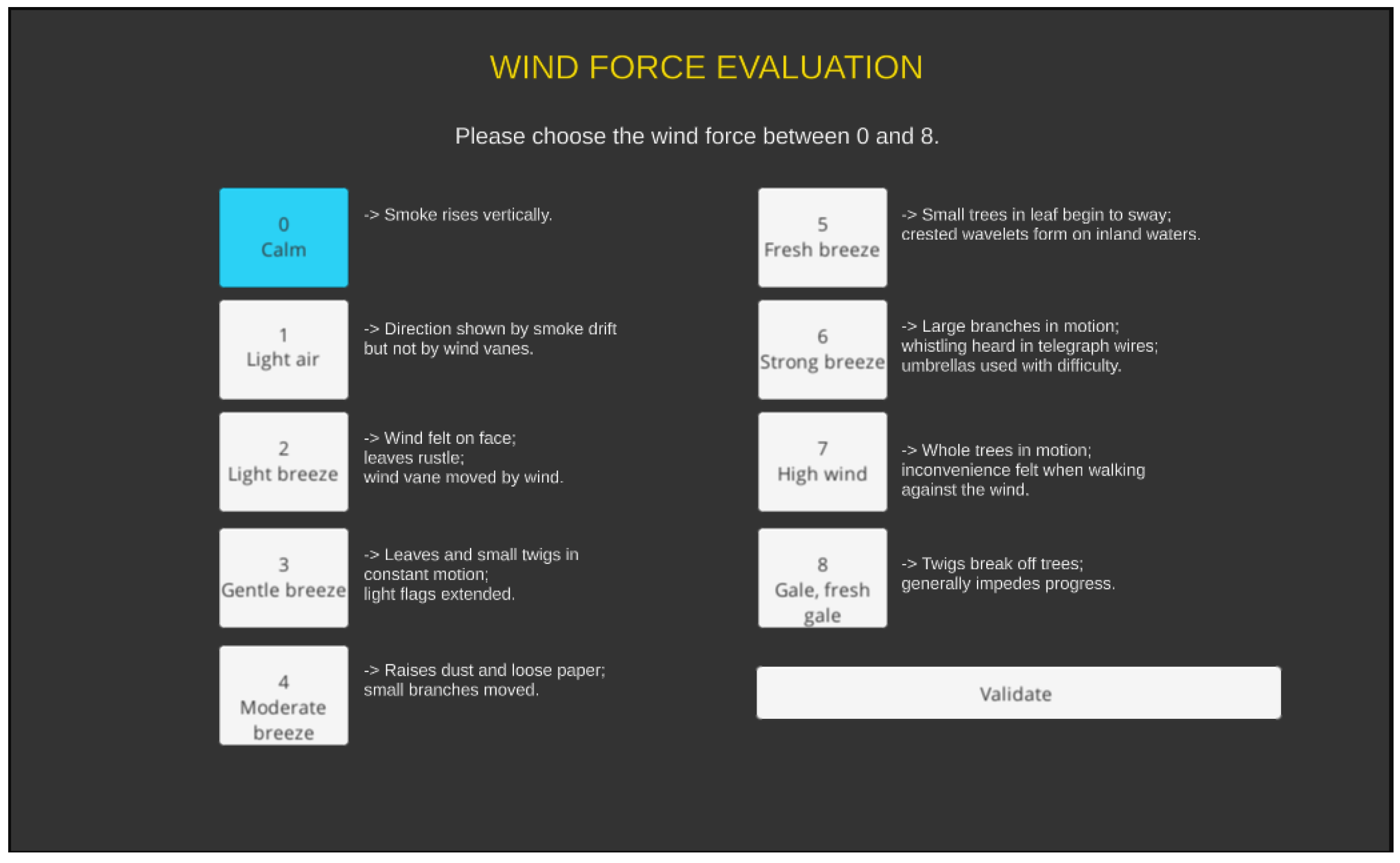 WIND FORCE EVALUATION

Please choose the wind force between 0 and 8.

0
Calm

-> Smoke rises vertically.

1
Light air

-> Direction shown by smoke drift but not by wind vanes.

2
Light breeze

-> Wind felt on face;
leaves rustle;
wind vane moved by wind.

3
Gentle breeze

-> Leaves and small twigs in constant motion;
light flags extended.

4
Moderate breeze

-> Raises dust and loose paper;
small branches moved.

5
Fresh breeze

-> Small trees in leaf begin to sway;
crested wavelets form on inland waters.

6
Strong breeze

-> Large branches in motion;
whistling heard in telegraph wires;
umbrellas used with difficulty.

7
High wind

-> Whole trees in motion;
inconvenience felt when walking against the wind.

8
Gale, fresh gale

-> Twigs break off trees;
generally impedes progress.

Validate